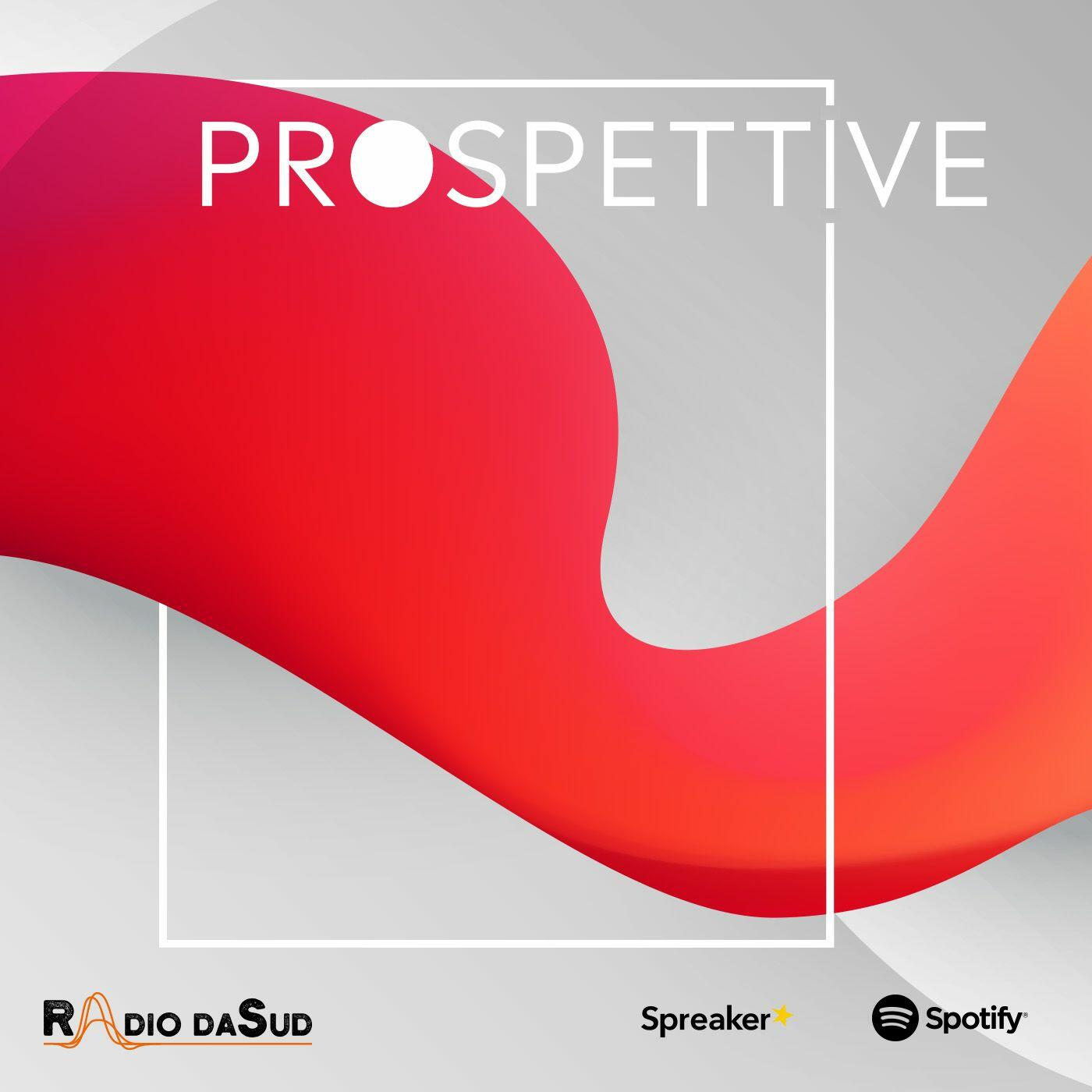 PROSPETTIVE

RADIO DASUD

Spreaker

Spotify